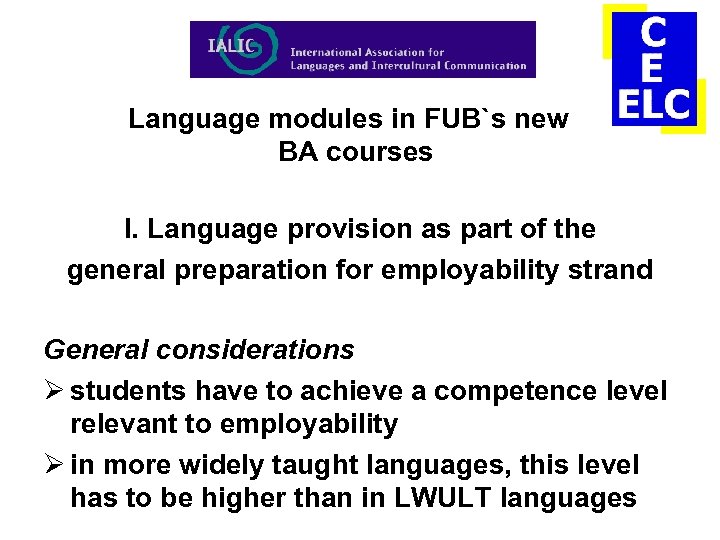 IALIC International Association for Languages and Intercultural Communication

C
E
ELC

Language modules in FUB`s new BA courses

I. Language provision as part of the general preparation for employability strand

General considerations

➢ students have to achieve a competence level relevant to employability

➢ in more widely taught languages, this level has to be higher than in LWULT languages